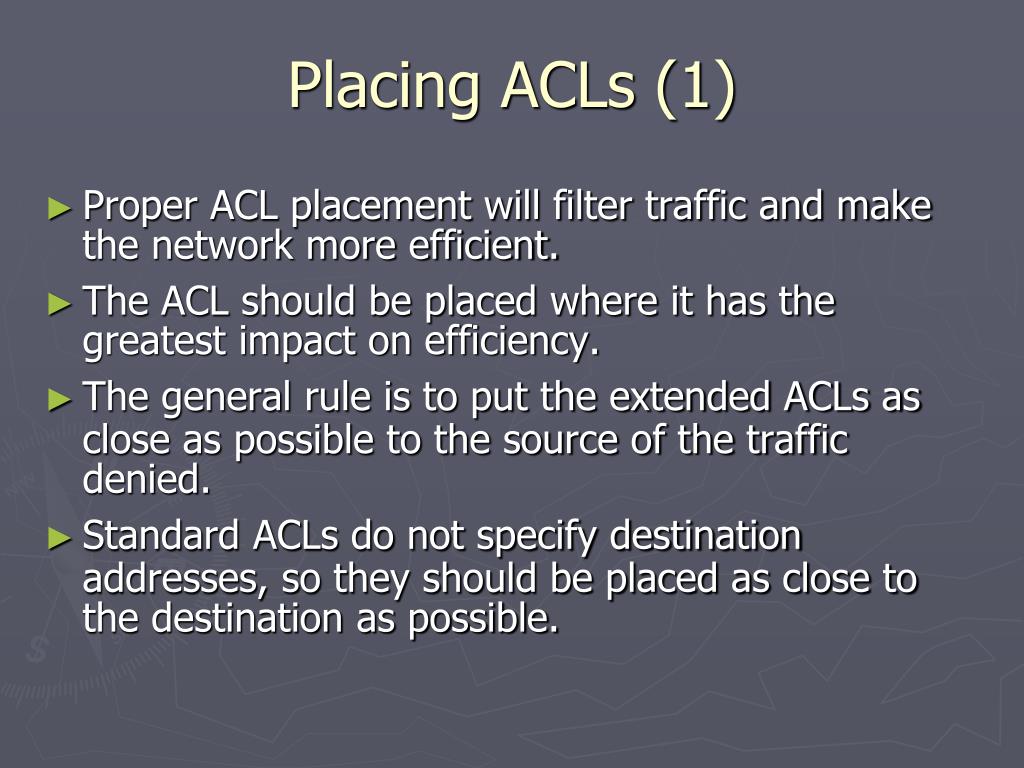 Placing ACLs (1)

► Proper ACL placement will filter traffic and make the network more efficient.

► The ACL should be placed where it has the greatest impact on efficiency.

► The general rule is to put the extended ACLs as close as possible to the source of the traffic denied.

► Standard ACLs do not specify destination addresses, so they should be placed as close to the destination as possible.